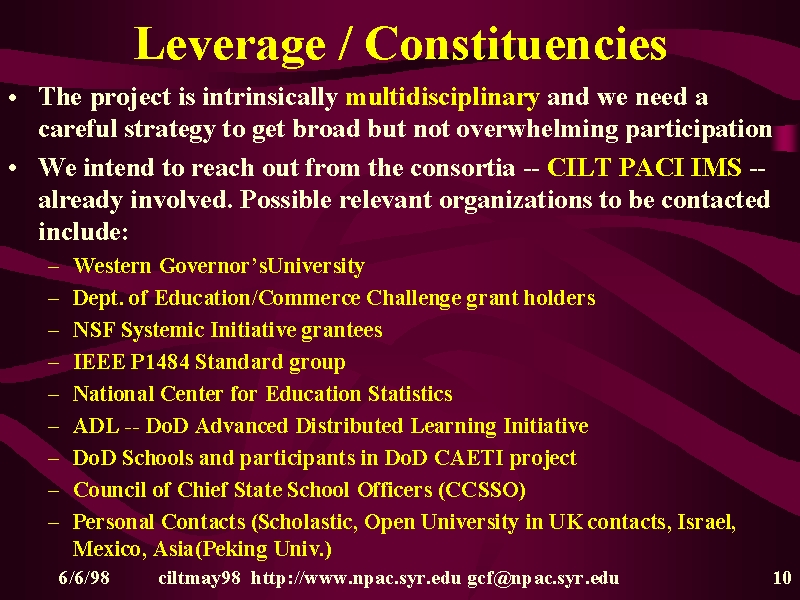 Leverage / Constituencies

• The project is intrinsically multidisciplinary and we need a careful strategy to get broad but not overwhelming participation

• We intend to reach out from the consortia -- CILT PACI IMS -- already involved. Possible relevant organizations to be contacted include:

– Western Governor'sUniversity
– Dept. of Education/Commerce Challenge grant holders
– NSF Systemic Initiative grantees
– IEEE P1484 Standard group
– National Center for Education Statistics
– ADL -- DoD Advanced Distributed Learning Initiative
– DoD Schools and participants in DoD CAETI project
– Council of Chief State School Officers (CCSSO)
– Personal Contacts (Scholastic, Open University in UK contacts, Israel, Mexico, Asia(Peking Univ.)

6/6/98 ciltmay98 http://www.npac.syr.edu gcf@npac.syr.edu 10